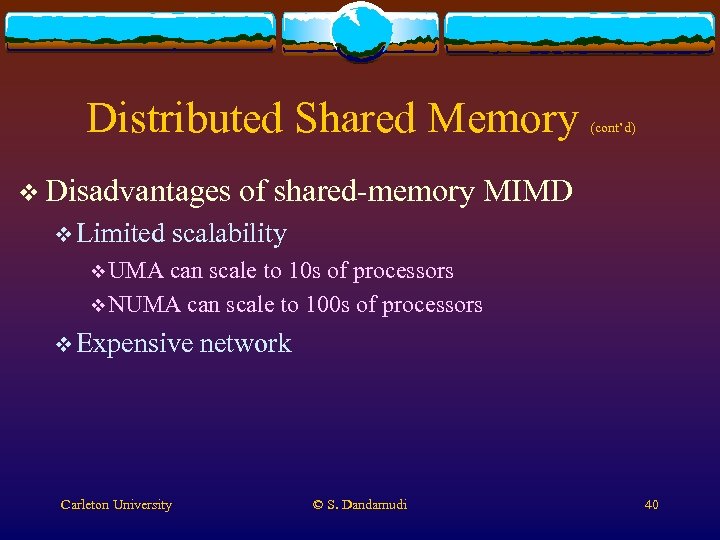 Distributed Shared Memory (cont'd)

❖ Disadvantages of shared-memory MIMD

❖ Limited scalability

❖ UMA can scale to 10s of processors

❖ NUMA can scale to 100s of processors

❖ Expensive network

Carleton University © S. Dandamudi 40